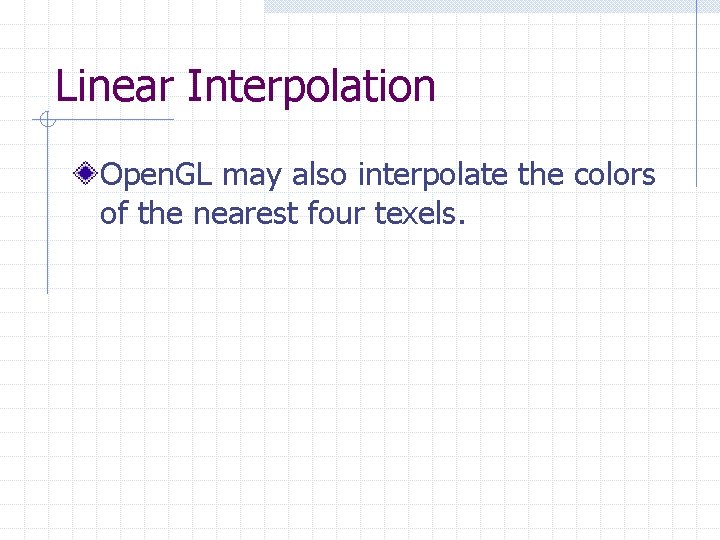 Linear Interpolation

OpenGL may also interpolate the colors of the nearest four texels.